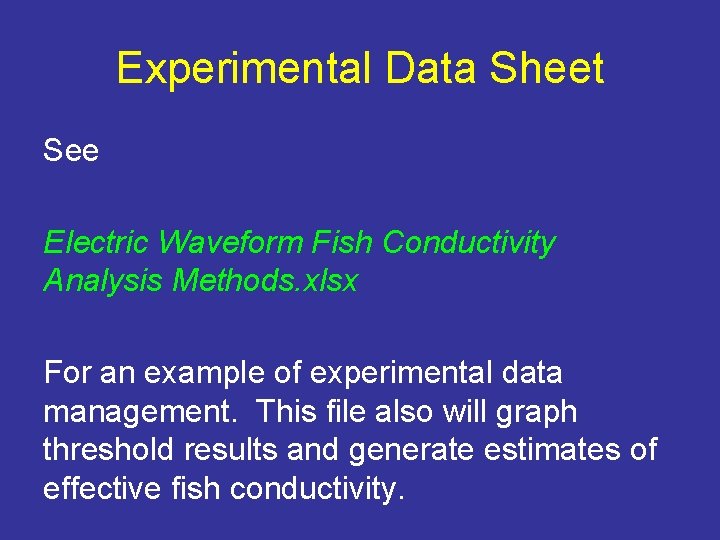 Experimental Data Sheet

See

Electric Waveform Fish Conductivity Analysis Methods.xlsx

For an example of experimental data management.  This file also will graph threshold results and generate estimates of effective fish conductivity.